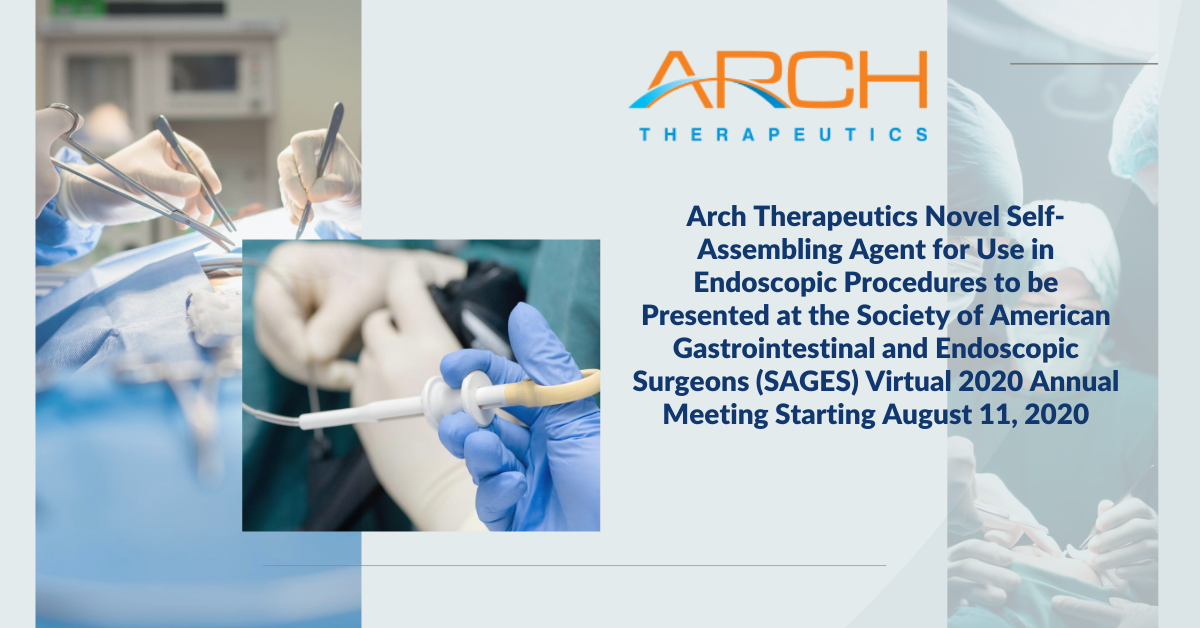 ARCH
THERAPEUTICS

Arch Therapeutics Novel Self-Assembling Agent for Use in Endoscopic Procedures to be Presented at the Society of American Gastrointestinal and Endoscopic Surgeons (SAGES) Virtual 2020 Annual Meeting Starting August 11, 2020